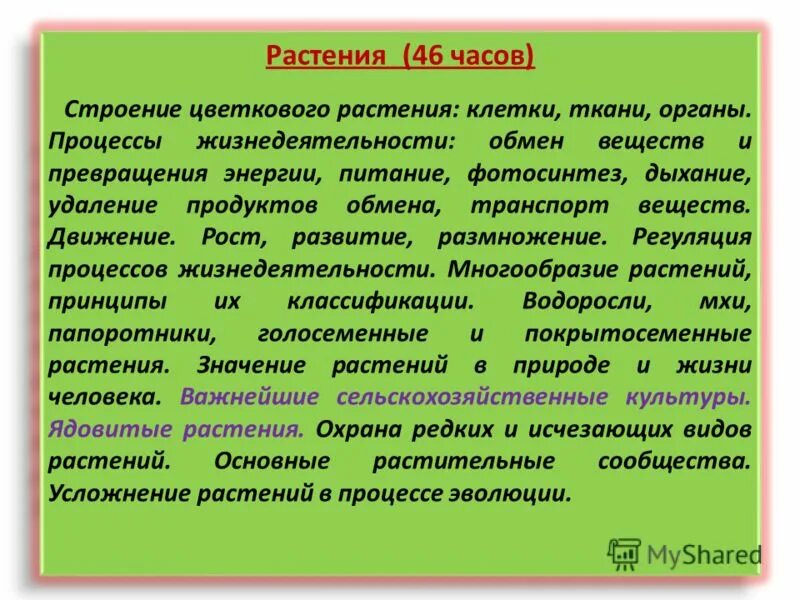 Растения (46 часов)

Строение цветкового растения: клетки, ткани, органы. Процессы жизнедеятельности: обмен веществ и превращения энергии, питание, фотосинтез, дыхание, удаление продуктов обмена, транспорт веществ. Движение. Рост, развитие, размножение. Регуляция процессов жизнедеятельности. Многообразие растений, принципы их классификации. Водоросли, мхи, папоротники, голосеменные и покрытосеменные растения. Значение растений в природе и жизни человека. Важнейшие сельскохозяйственные культуры. Ядовитые растения. Охрана редких и исчезающих видов растений. Основные растительные сообщества. Усложнение растений в процессе эволюции.

MyShared